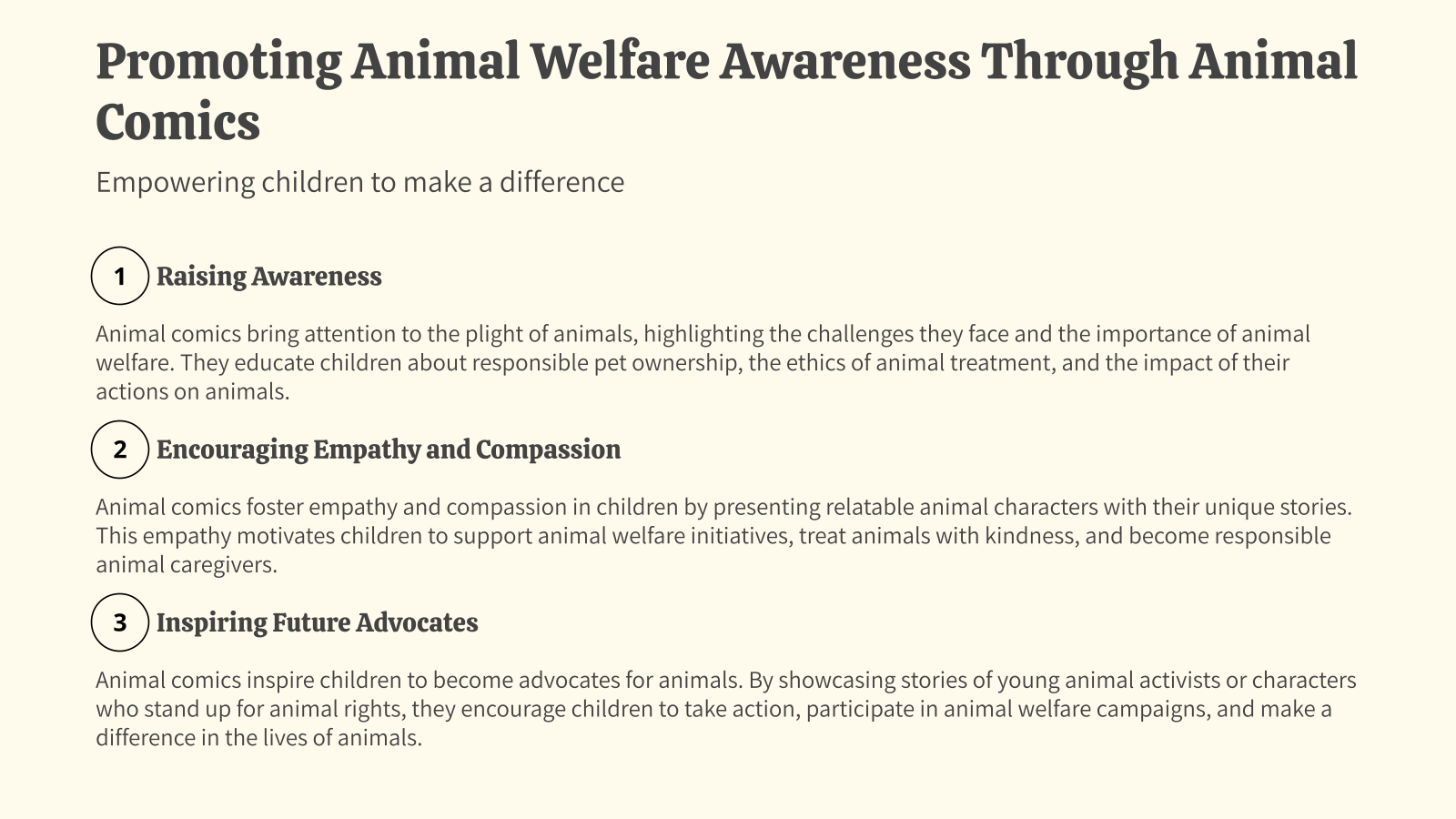 Promoting Animal Welfare Awareness Through Animal Comics

Empowering children to make a difference

1 Raising Awareness

Animal comics bring attention to the plight of animals, highlighting the challenges they face and the importance of animal welfare. They educate children about responsible pet ownership, the ethics of animal treatment, and the impact of their actions on animals.

2 Encouraging Empathy and Compassion

Animal comics foster empathy and compassion in children by presenting relatable animal characters with their unique stories. This empathy motivates children to support animal welfare initiatives, treat animals with kindness, and become responsible animal caregivers.

3 Inspiring Future Advocates

Animal comics inspire children to become advocates for animals. By showcasing stories of young animal activists or characters who stand up for animal rights, they encourage children to take action, participate in animal welfare campaigns, and make a difference in the lives of animals.